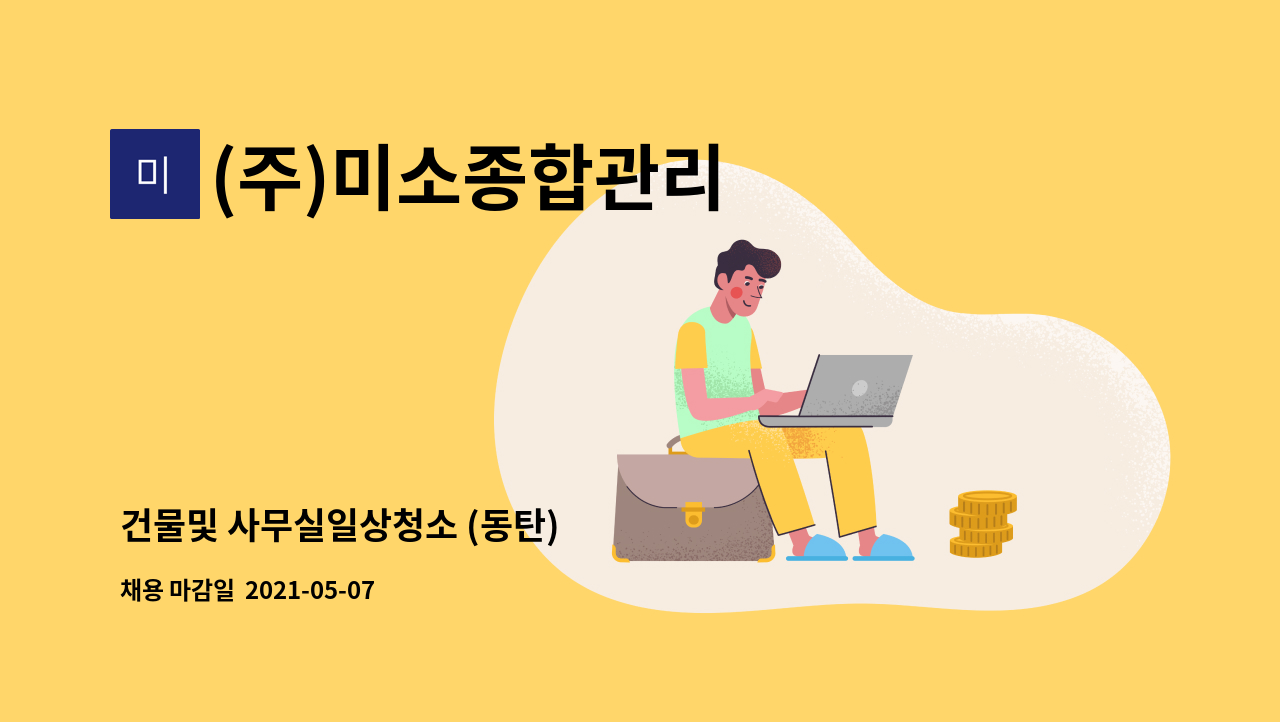 미 (주)미소종합관리

건물및 사무실일상청소 (동탄)

채용 마감일 2021-05-07